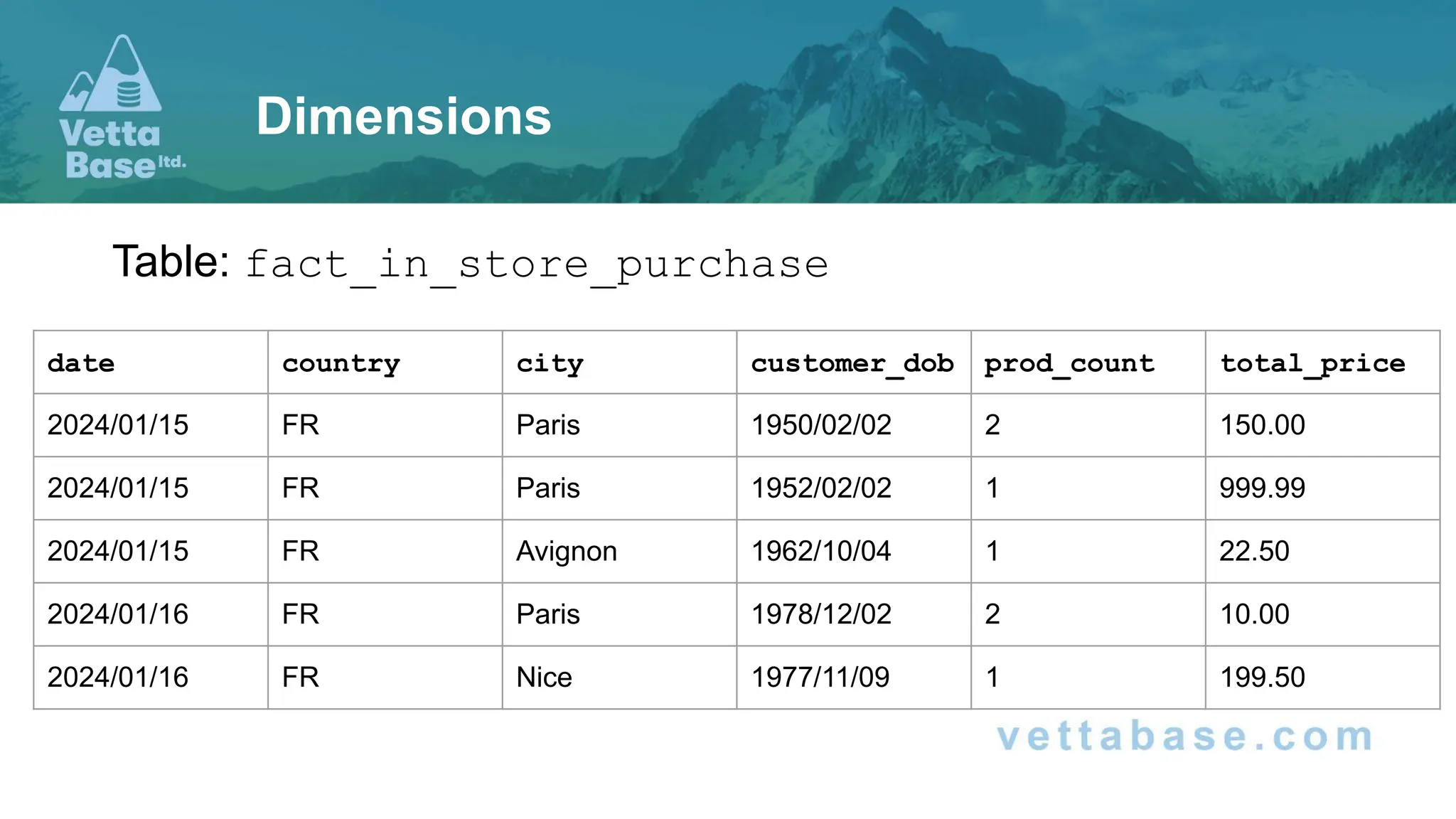 Vetta Base ltd.

Dimensions

Table: fact_in_store_purchase

| date | country | city | customer_dob | prod_count | total_price |
|---|---|---|---|---|---|
| 2024/01/15 | FR | Paris | 1950/02/02 | 2 | 150.00 |
| 2024/01/15 | FR | Paris | 1952/02/02 | 1 | 999.99 |
| 2024/01/15 | FR | Avignon | 1962/10/04 | 1 | 22.50 |
| 2024/01/16 | FR | Paris | 1978/12/02 | 2 | 10.00 |
| 2024/01/16 | FR | Nice | 1977/11/09 | 1 | 199.50 |

vettabase.com